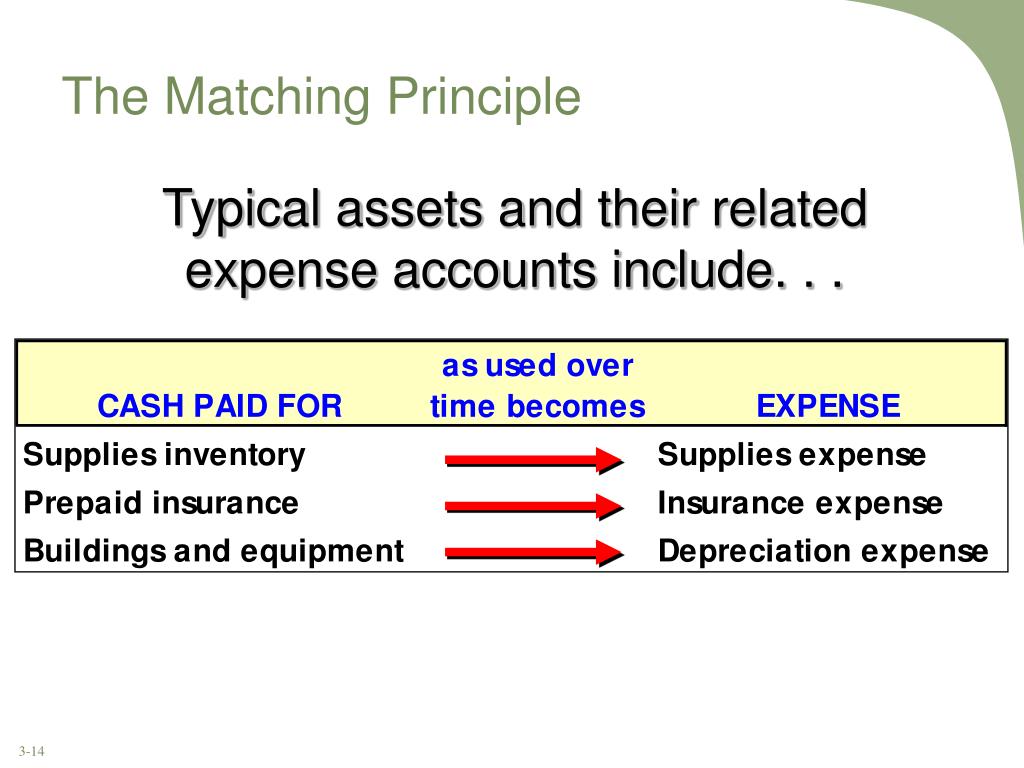 The Matching Principle

Typical assets and their related expense accounts include. . .

| CASH PAID FOR | as used over time becomes | EXPENSE |
|---|---|---|
| Supplies inventory | | Supplies expense |
| Prepaid insurance | | Insurance expense |
| Buildings and equipment | | Depreciation expense |

3-14